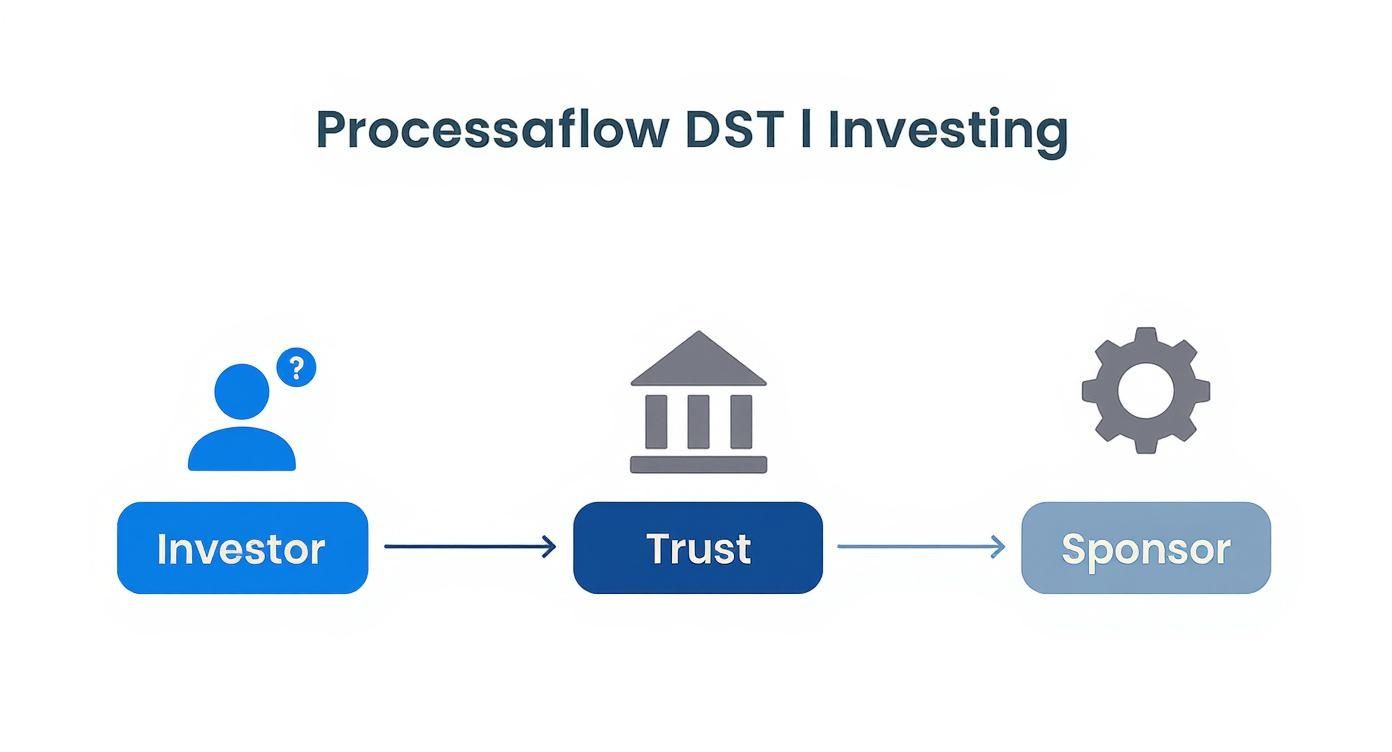 Processaflow DST I Investing

?

Investor

Trust

Sponsor